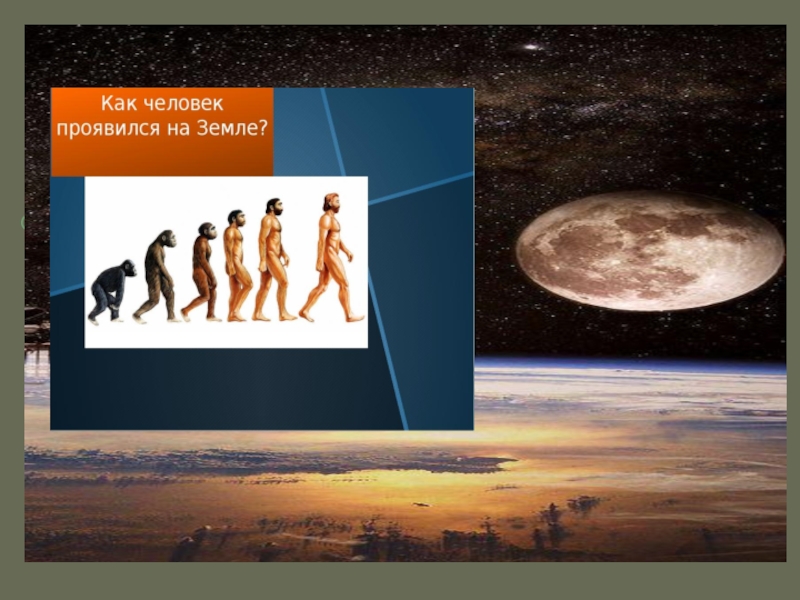 Как человек проявился на Земле?